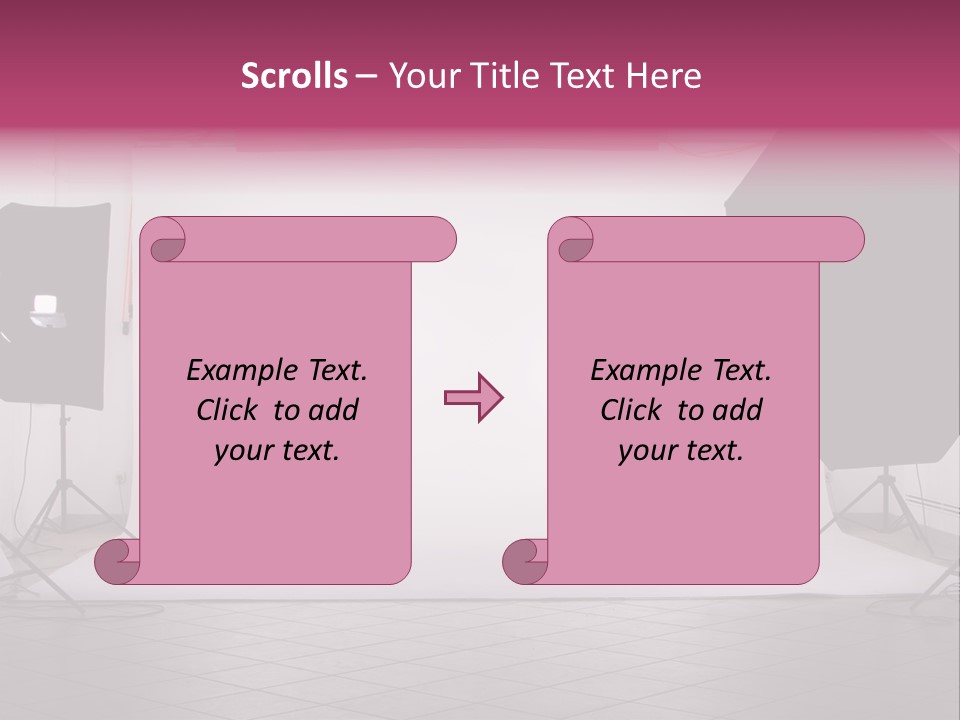 Scrolls – Your Title Text Here

Example Text. Click to add your text.

Example Text. Click to add your text.